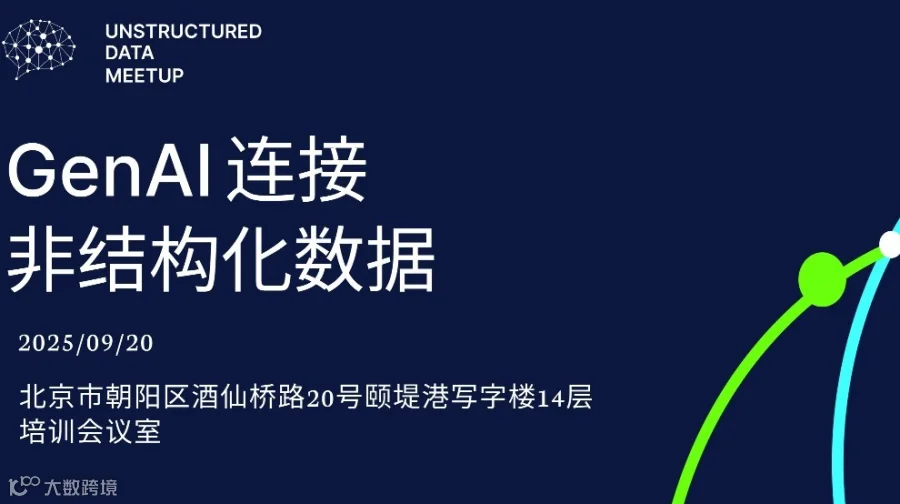 UNSTRUCTURED
DATA
MEETUP

GenAI 连接
非结构化数据

2025/09/20

北京市朝阳区酒仙桥路20号颐堤港写字楼14层
培训会议室

大数跨境